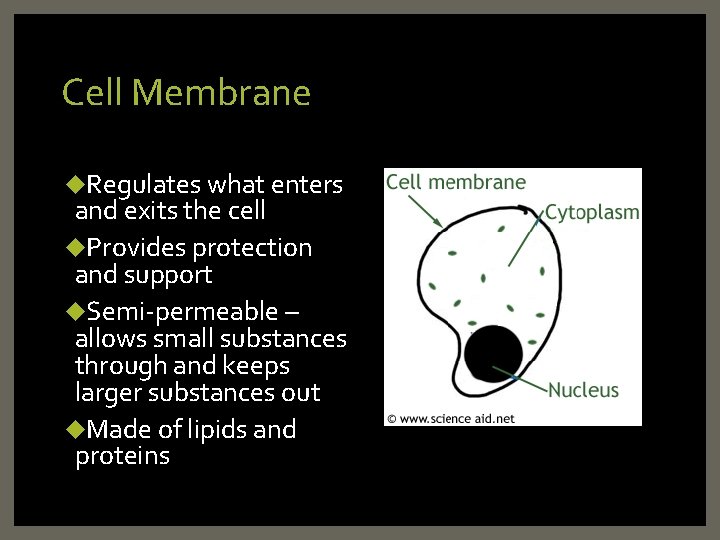 Cell Membrane

◆Regulates what enters and exits the cell

◆Provides protection and support

◆Semi-permeable – allows small substances through and keeps larger substances out

◆Made of lipids and proteins

Cell membrane
Cytoplasm
Nucleus
© www.science aid.net